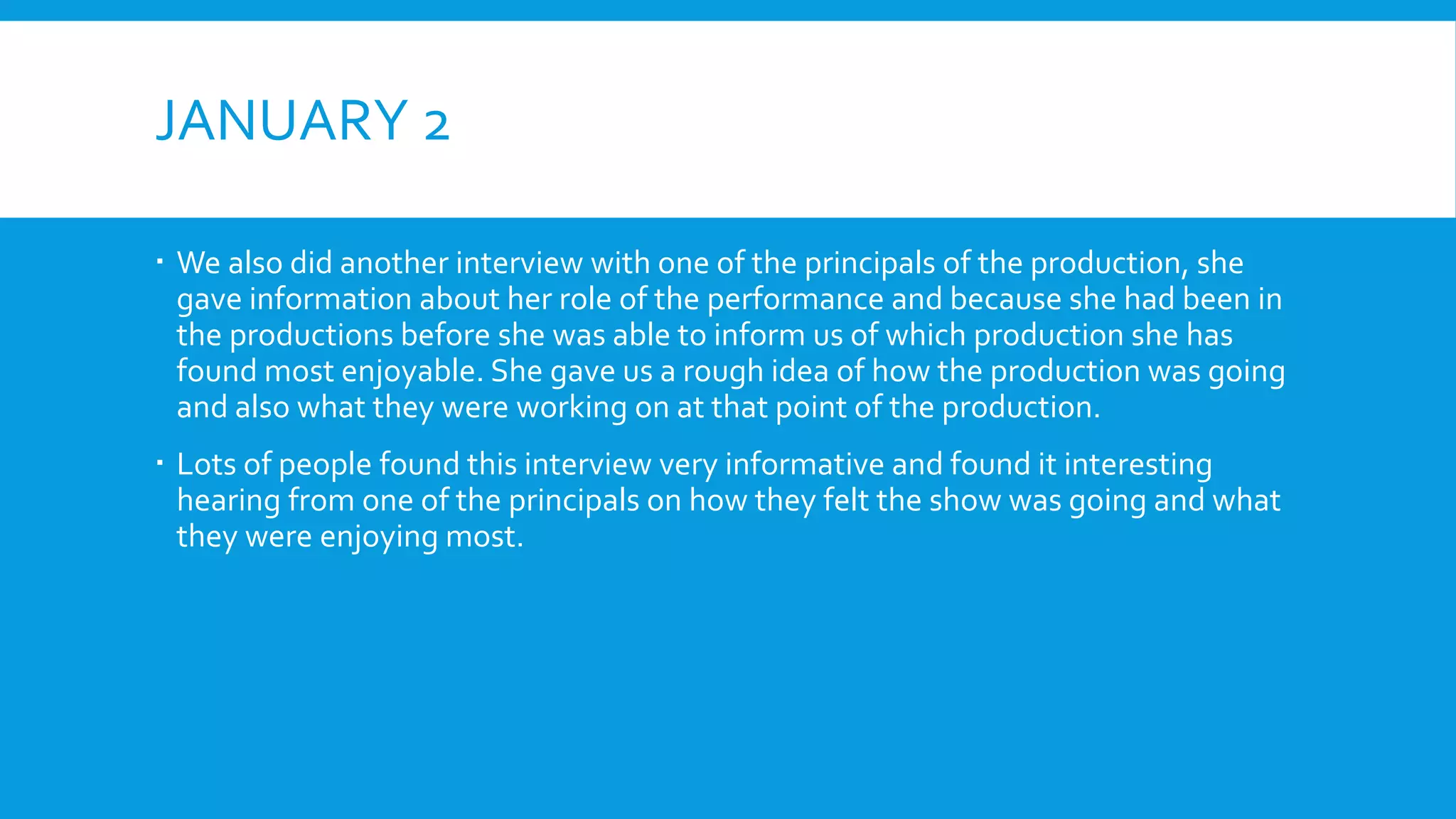 JANUARY 2

▪ We also did another interview with one of the principals of the production, she gave information about her role of the performance and because she had been in the productions before she was able to inform us of which production she has found most enjoyable. She gave us a rough idea of how the production was going and also what they were working on at that point of the production.

▪ Lots of people found this interview very informative and found it interesting hearing from one of the principals on how they felt the show was going and what they were enjoying most.